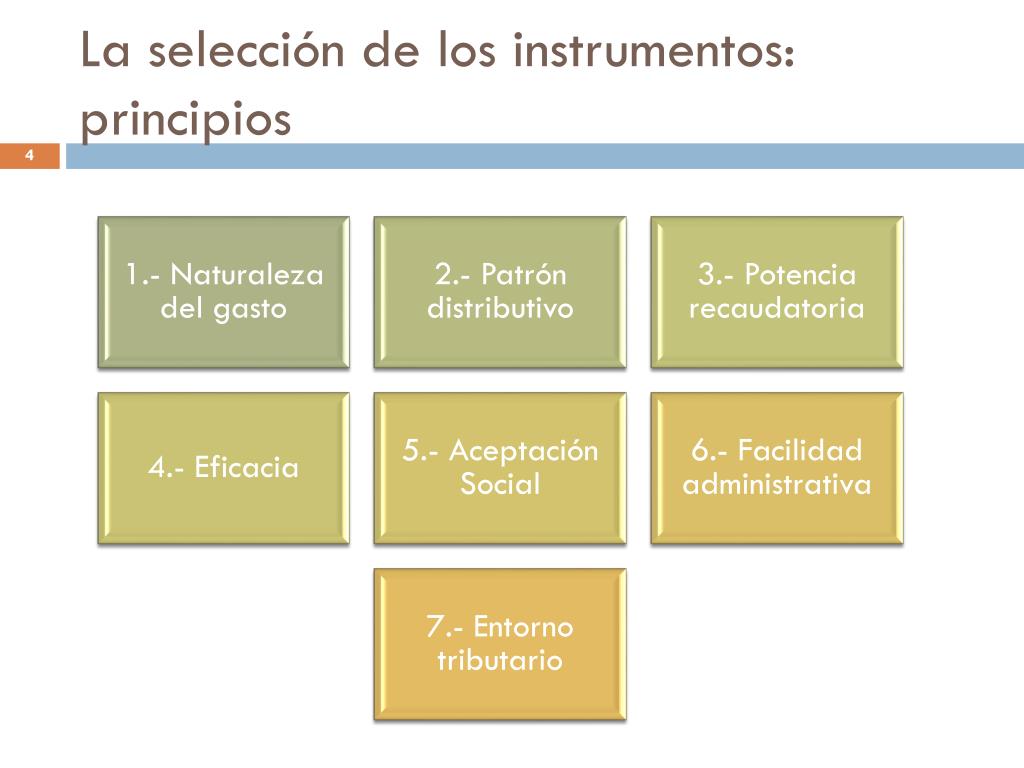 La selección de los instrumentos: principios

4

1.- Naturaleza del gasto

2.- Patrón distributivo

3.- Potencia recaudatoria

4.- Eficacia

5.- Aceptación Social

6.- Facilidad administrativa

7.- Entorno tributario